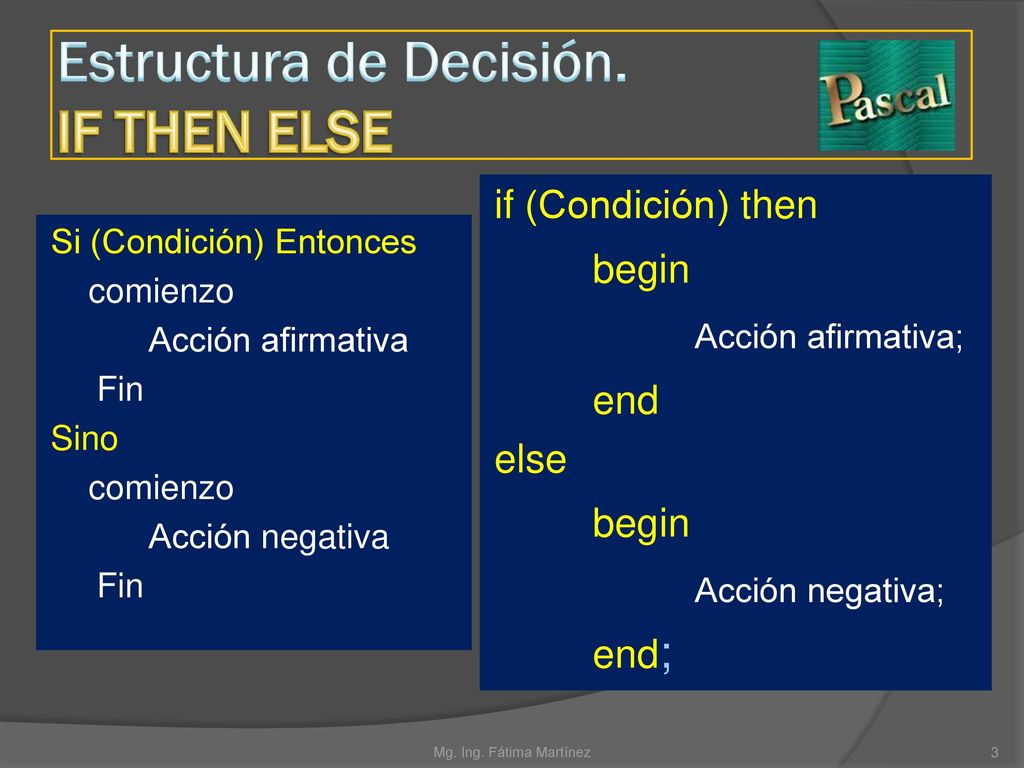 Estructura de Decisión.
IF THEN ELSE

Pascal

Si (Condición) Entonces
comienzo
Acción afirmativa
Fin
Sino
comienzo
Acción negativa
Fin

if (Condición) then
begin
Acción afirmativa;
end
else
begin
Acción negativa;
end;

Mg. Ing. Fátima Martínez

3